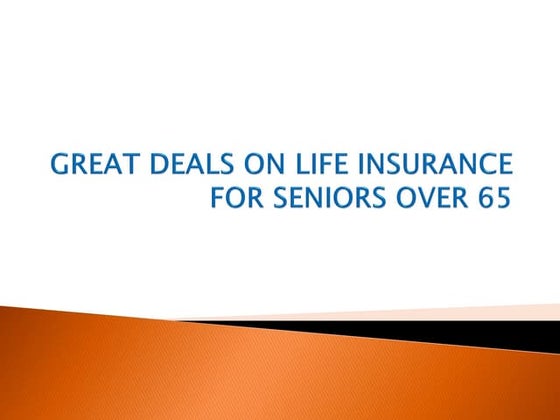 GREAT DEALS ON LIFE INSURANCE FOR SENIORS OVER 65